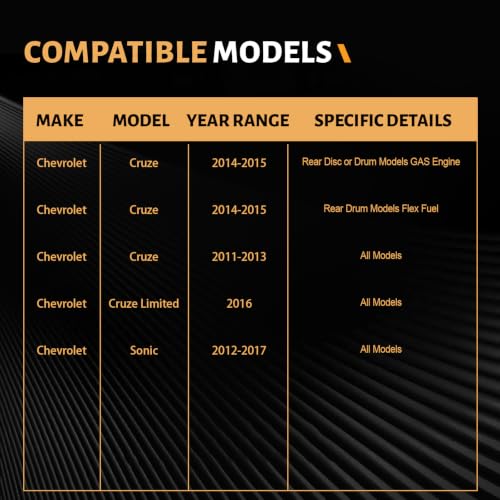 COMPATIBLE MODELS

| MAKE | MODEL | YEAR RANGE | SPECIFIC DETAILS |
|---|---|---|---|
| Chevrolet | Cruze | 2014-2015 | Rear Disc or Drum Models GAS Engine |
| Chevrolet | Cruze | 2014-2015 | Rear Drum Models Flex Fuel |
| Chevrolet | Cruze | 2011-2013 | All Models |
| Chevrolet | Cruze Limited | 2016 | All Models |
| Chevrolet | Sonic | 2012-2017 | All Models |